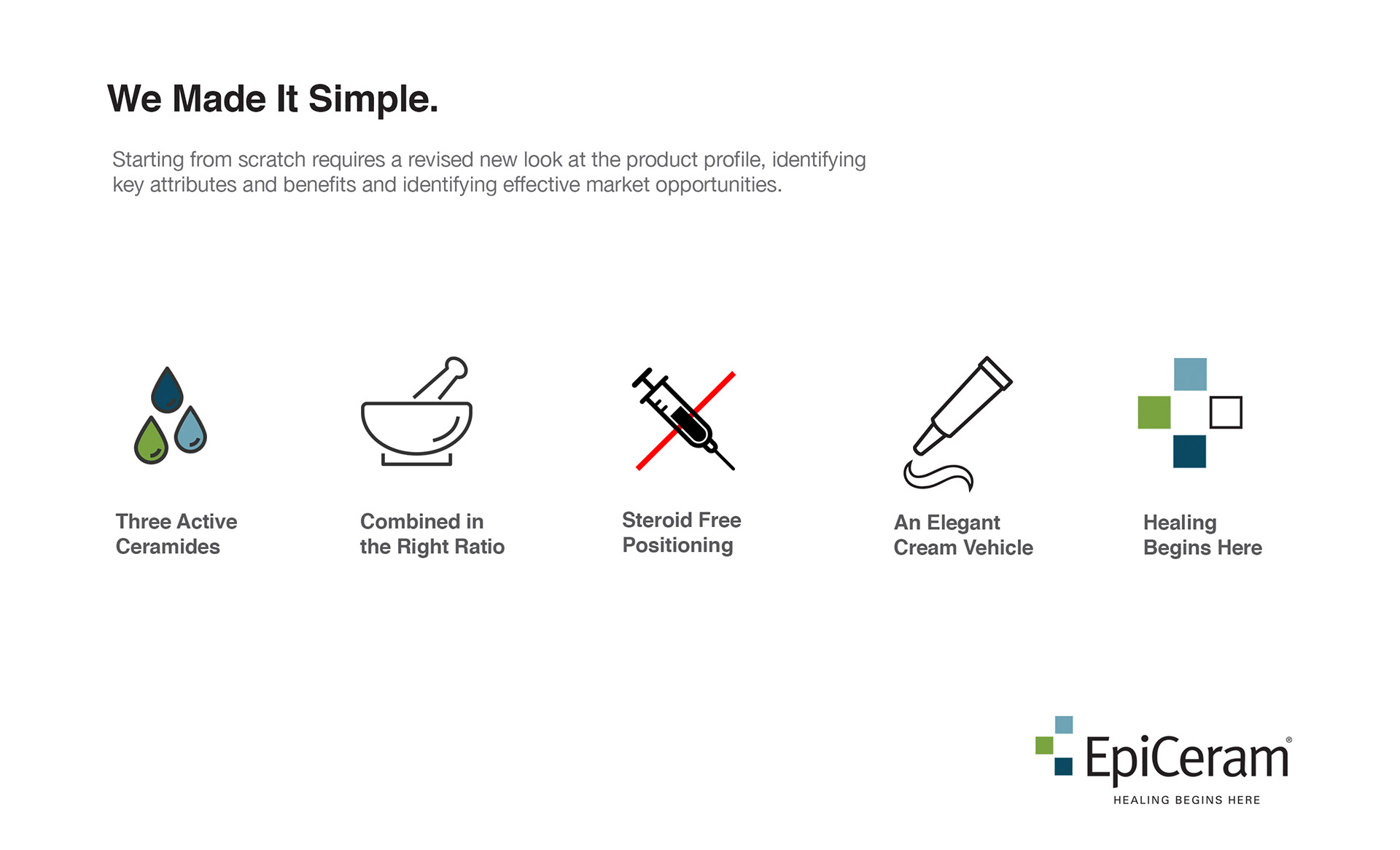 We Made It Simple.

Starting from scratch requires a revised new look at the product profile, identifying key attributes and benefits and identifying effective market opportunities.

Three Active Ceramides

Combined in the Right Ratio

Steroid Free Positioning

An Elegant Cream Vehicle

Healing Begins Here

EpiCeram®
HEALING BEGINS HERE